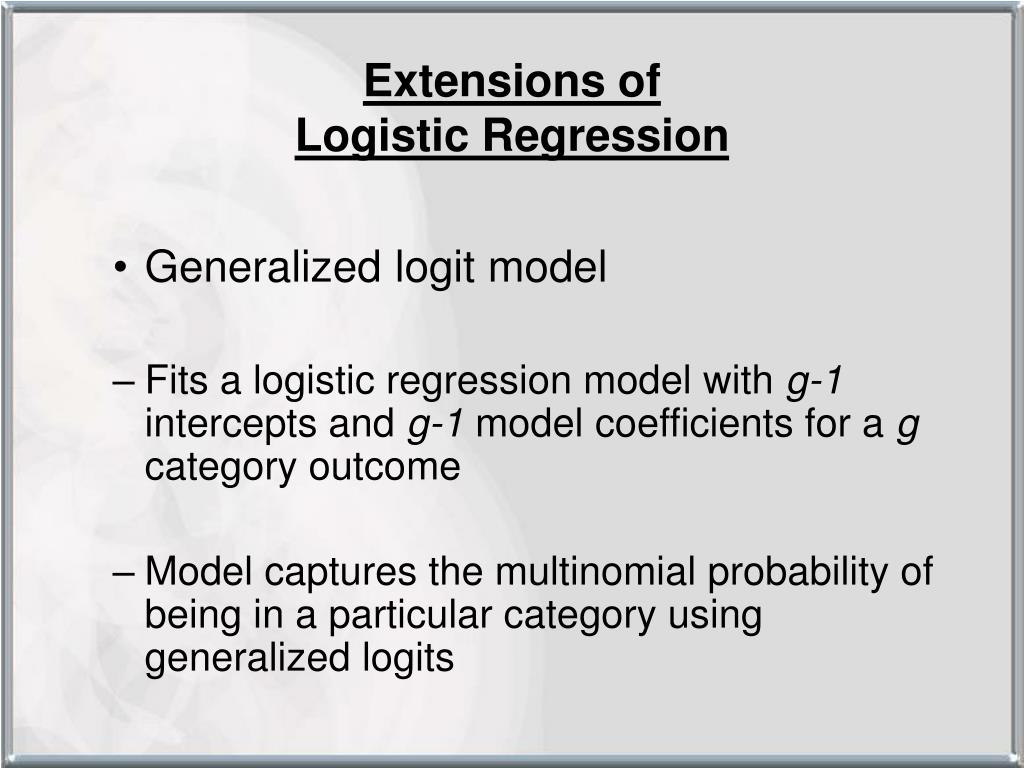 Extensions of
Logistic Regression

• Generalized logit model

– Fits a logistic regression model with g-1 intercepts and g-1 model coefficients for a g category outcome

– Model captures the multinomial probability of being in a particular category using generalized logits